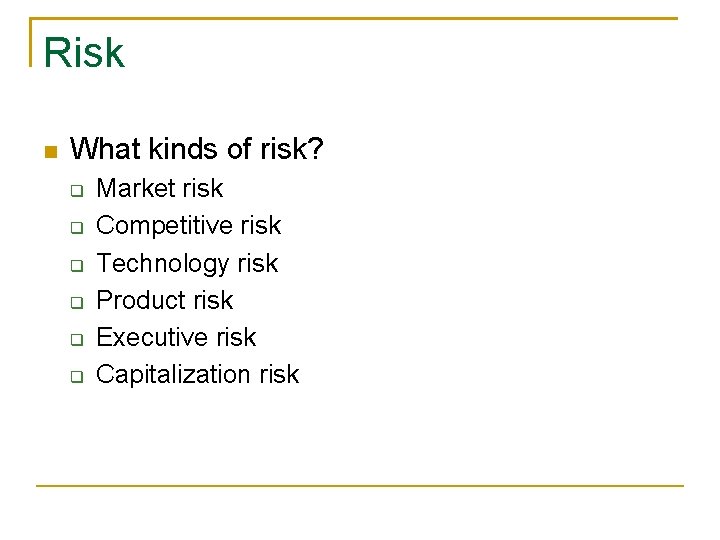 Risk

What kinds of risk?

Market risk
Competitive risk
Technology risk
Product risk
Executive risk
Capitalization risk